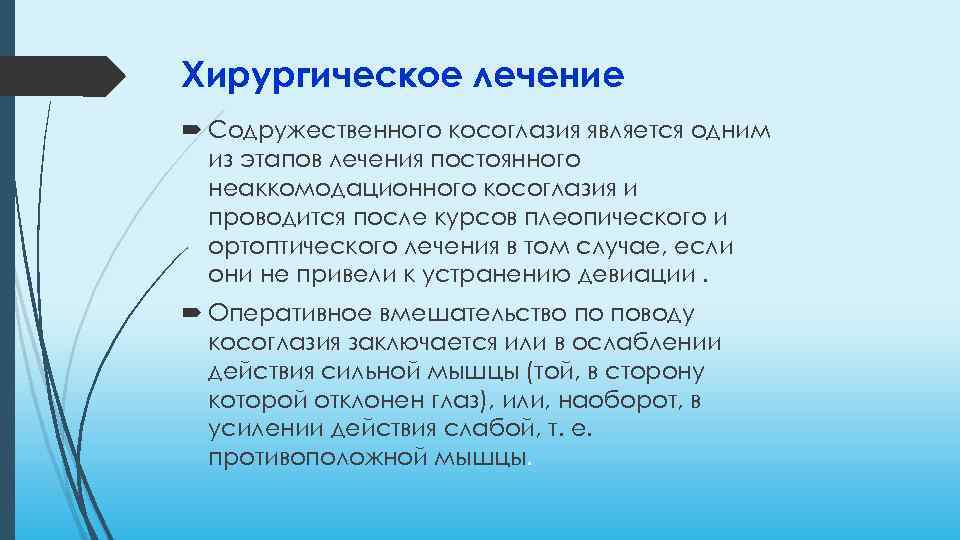 Хирургическое лечение

Содружественного косоглазия является одним из этапов лечения постоянного неаккомодационного косоглазия и проводится после курсов плеопического и ортоптического лечения в том случае, если они не привели к устранению девиации .

Оперативное вмешательство по поводу косоглазия заключается или в ослаблении действия сильной мышцы (той, в сторону которой отклонен глаз), или, наоборот, в усилении действия слабой, т. е. противоположной мышцы.